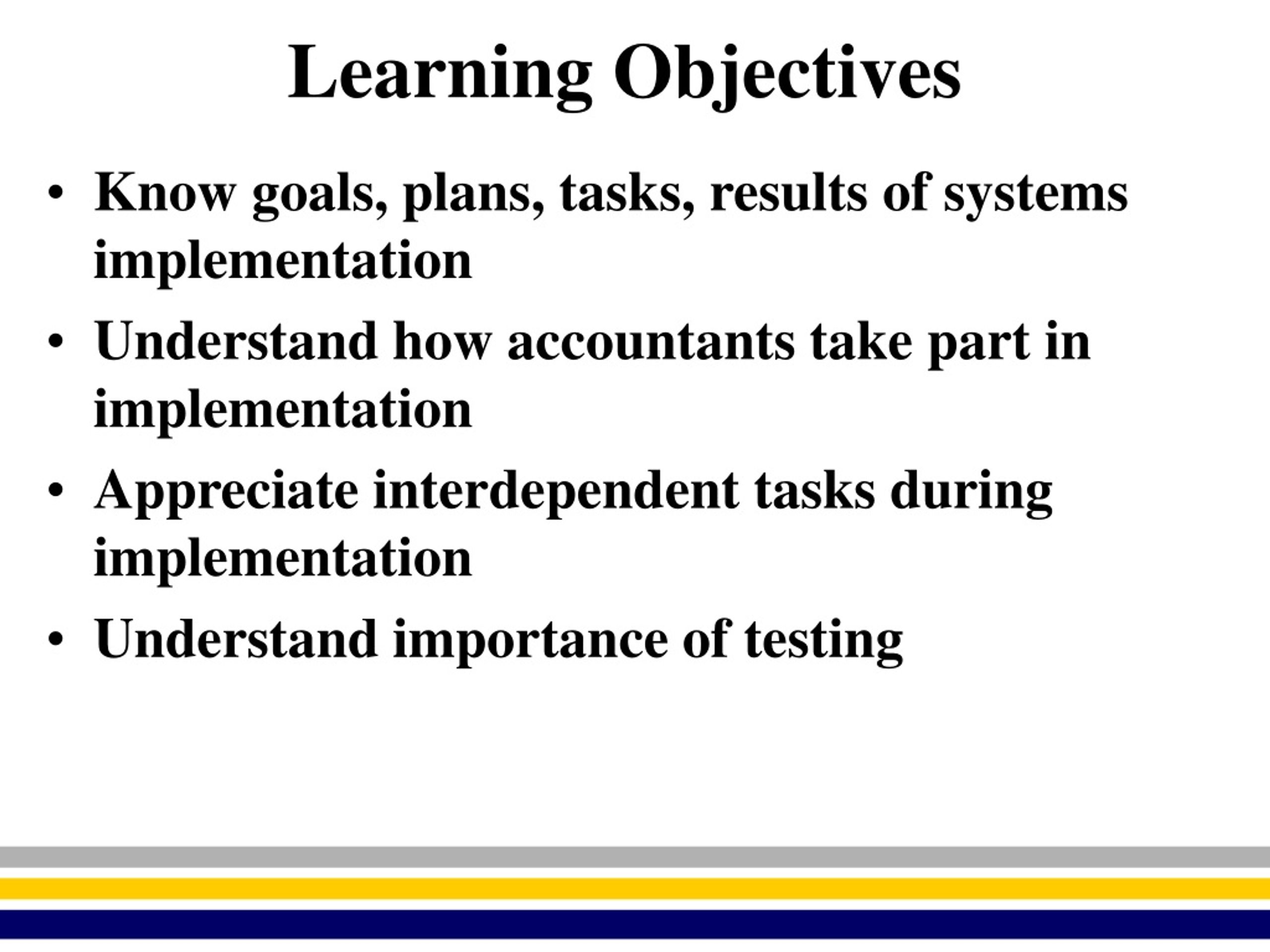 Learning Objectives

• Know goals, plans, tasks, results of systems implementation
• Understand how accountants take part in implementation
• Appreciate interdependent tasks during implementation
• Understand importance of testing